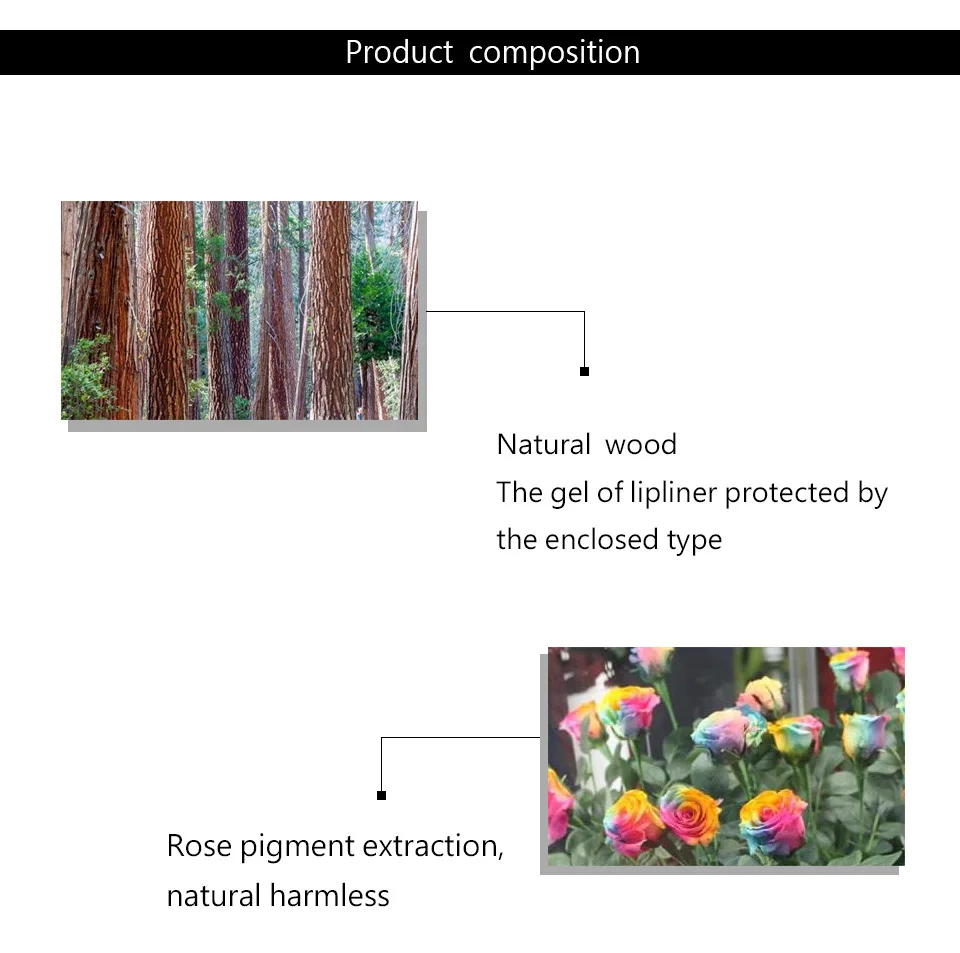 Product composition

Natural wood
The gel of lipliner protected by the enclosed type

Rose pigment extraction, natural harmless